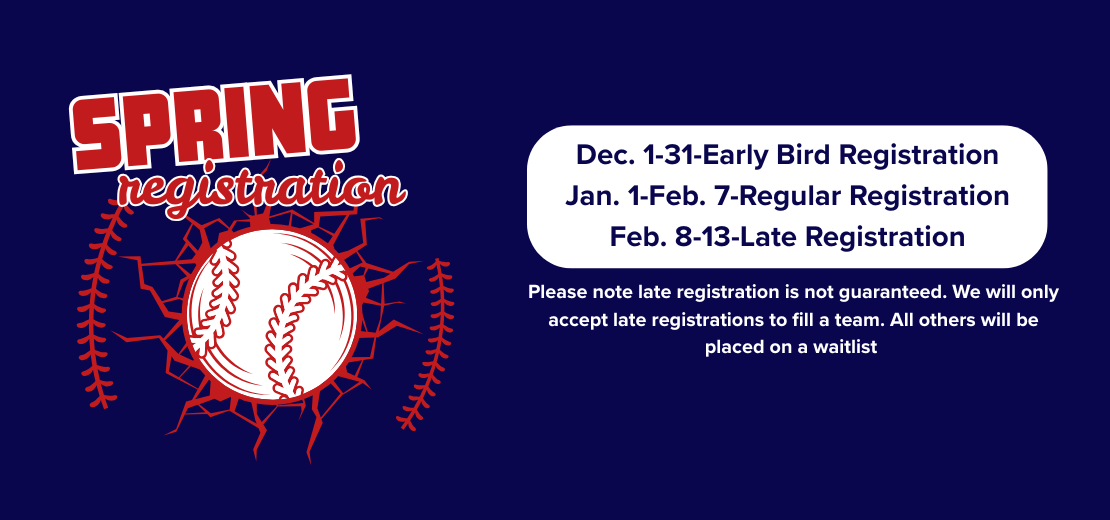 SPRING
registration

Dec. 1-31-Early Bird Registration
Jan. 1-Feb. 7-Regular Registration
Feb. 8-13-Late Registration

Please note late registration is not guaranteed. We will only accept late registrations to fill a team. All others will be placed on a waitlist